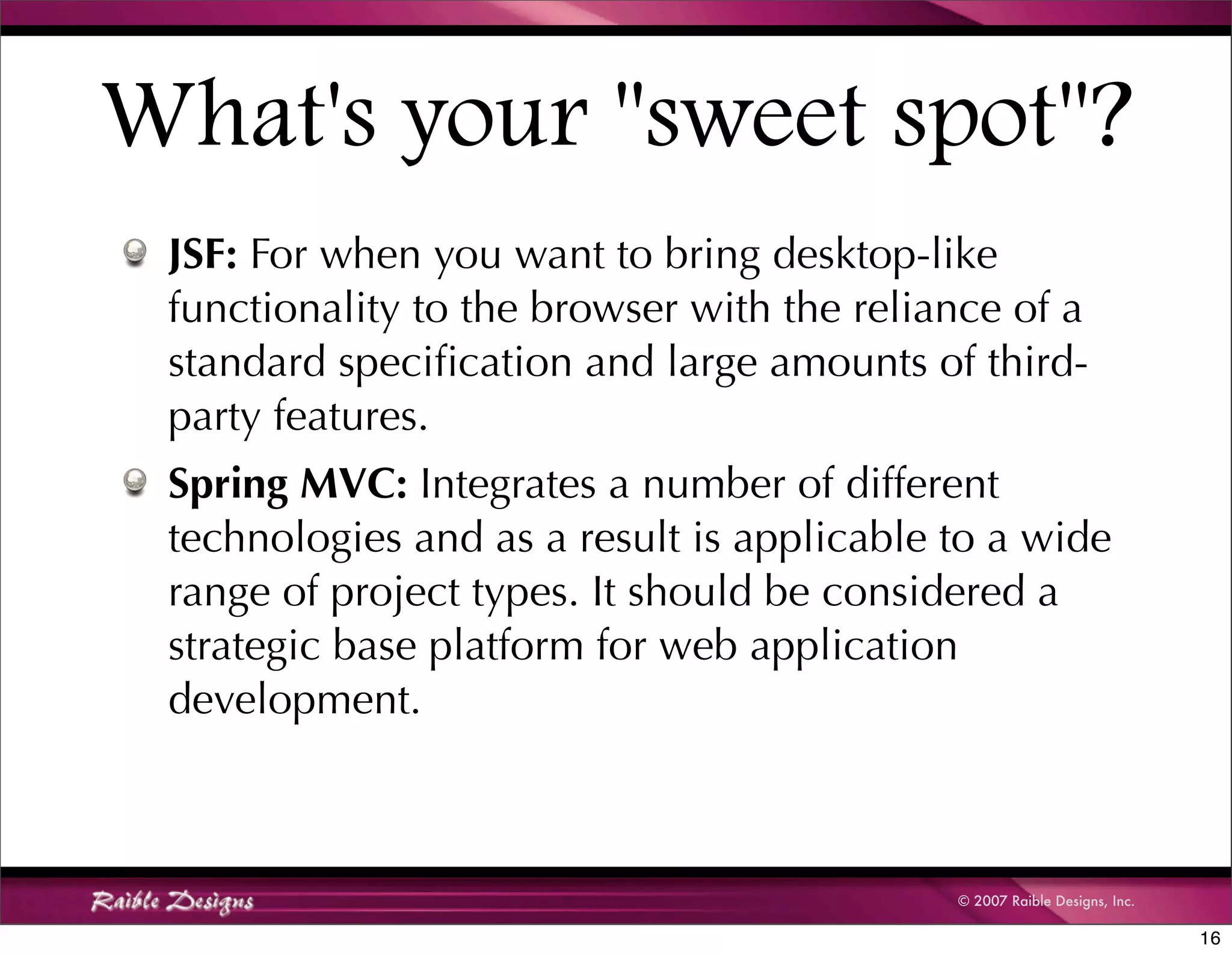 What's your "sweet spot"?

JSF: For when you want to bring desktop-like functionality to the browser with the reliance of a standard specification and large amounts of third-party features.

Spring MVC: Integrates a number of different technologies and as a result is applicable to a wide range of project types. It should be considered a strategic base platform for web application development.

Raible Designs

© 2007 Raible Designs, Inc.

16